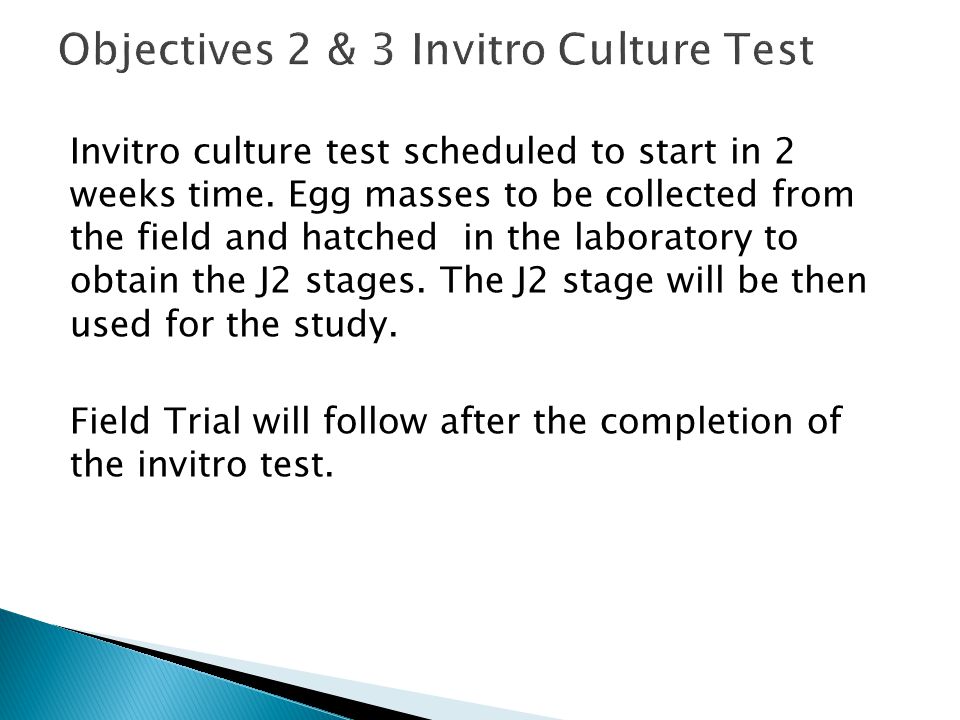 Objectives 2 & 3 Invitro Culture Test

Invitro culture test scheduled to start in 2 weeks time. Egg masses to be collected from the field and hatched in the laboratory to obtain the J2 stages. The J2 stage will be then used for the study.

Field Trial will follow after the completion of the invitro test.